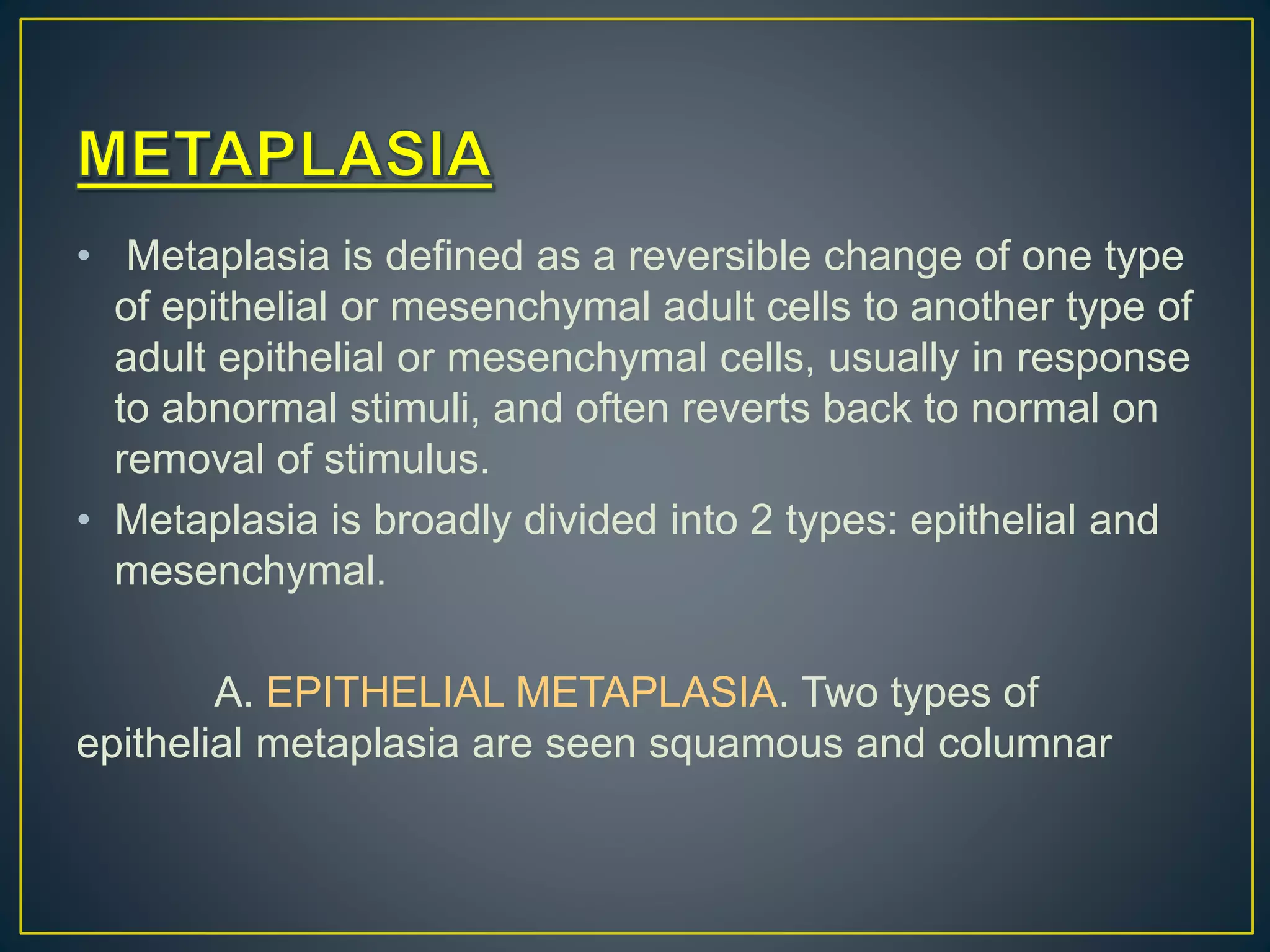 METAPLASIA

• Metaplasia is defined as a reversible change of one type of epithelial or mesenchymal adult cells to another type of adult epithelial or mesenchymal cells, usually in response to abnormal stimuli, and often reverts back to normal on removal of stimulus.

• Metaplasia is broadly divided into 2 types: epithelial and mesenchymal.

A. EPITHELIAL METAPLASIA. Two types of epithelial metaplasia are seen squamous and columnar